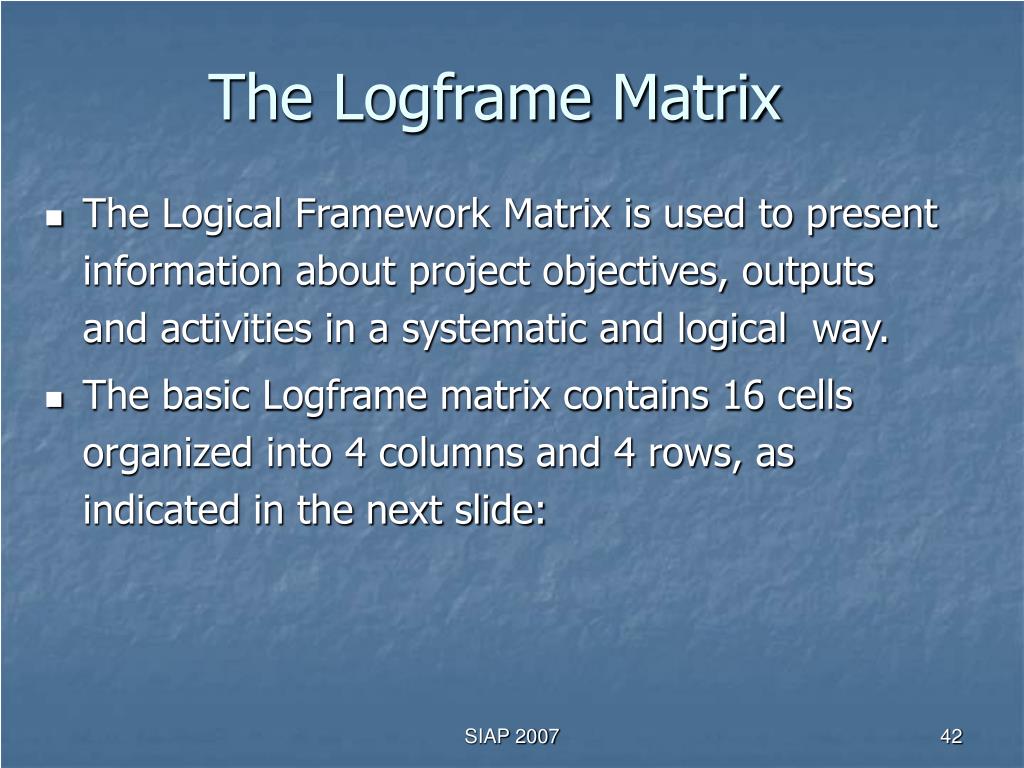 The Logframe Matrix

- The Logical Framework Matrix is used to present information about project objectives, outputs and activities in a systematic and logical way.
- The basic Logframe matrix contains 16 cells organized into 4 columns and 4 rows, as indicated in the next slide:

SIAP 2007

42